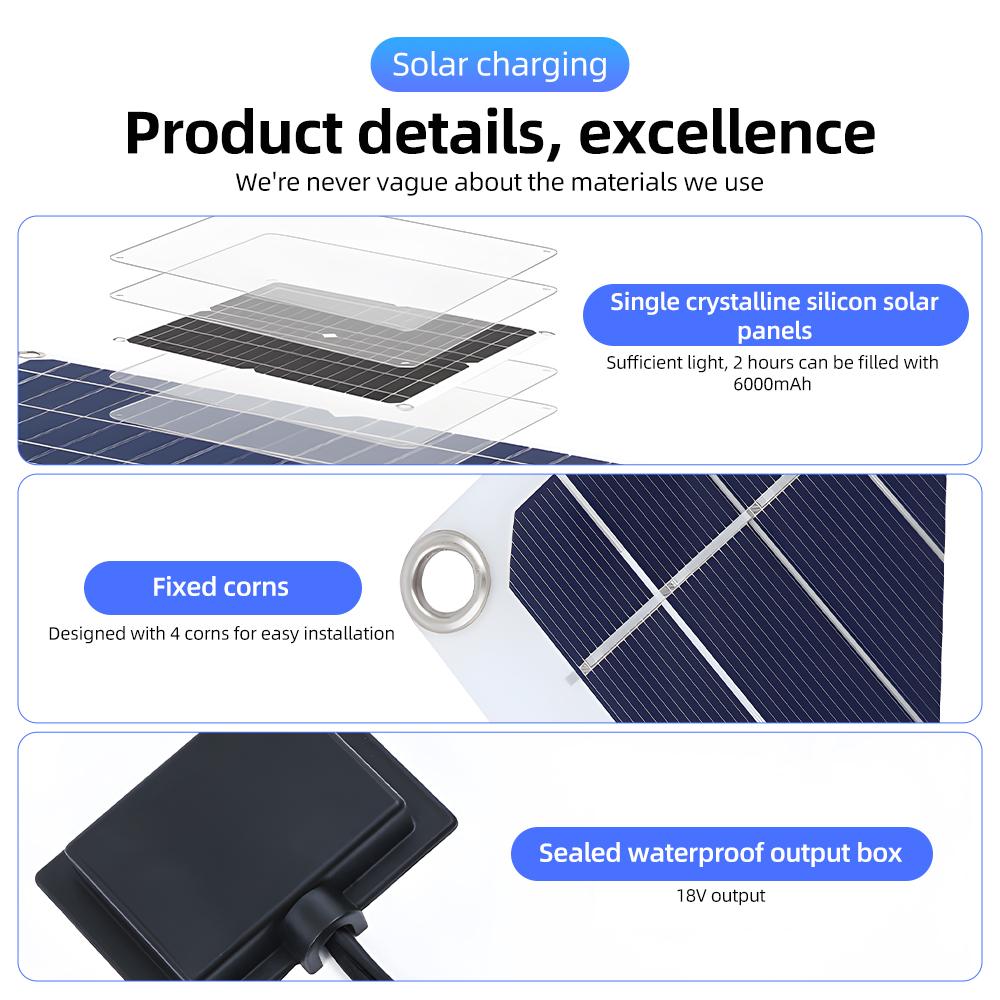 Solar charging

Product details, excellence

We're never vague about the materials we use

Single crystalline silicon solar panels

Sufficient light, 2 hours can be filled with 6000mAh

Fixed corns

Designed with 4 corns for easy installation

Sealed waterproof output box

18V output